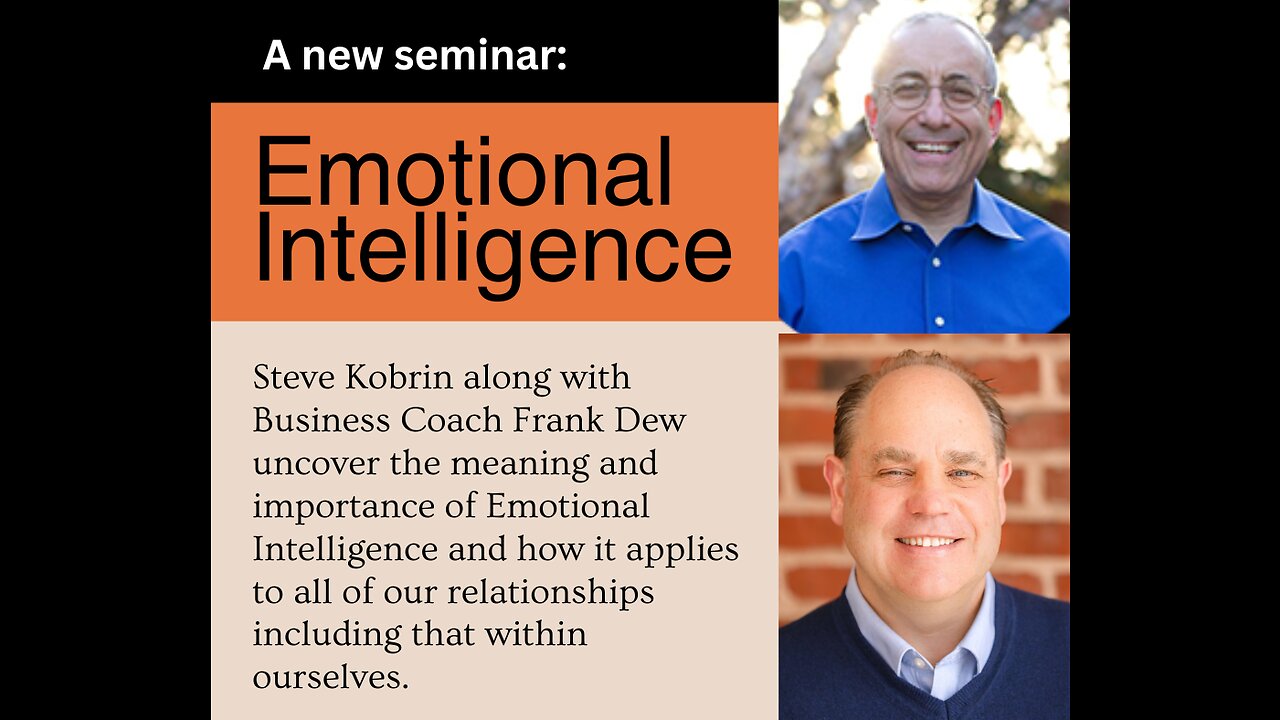 A new seminar:

Emotional Intelligence

Steve Kobrin along with Business Coach Frank Dew uncover the meaning and importance of Emotional Intelligence and how it applies to all of our relationships including that within ourselves.